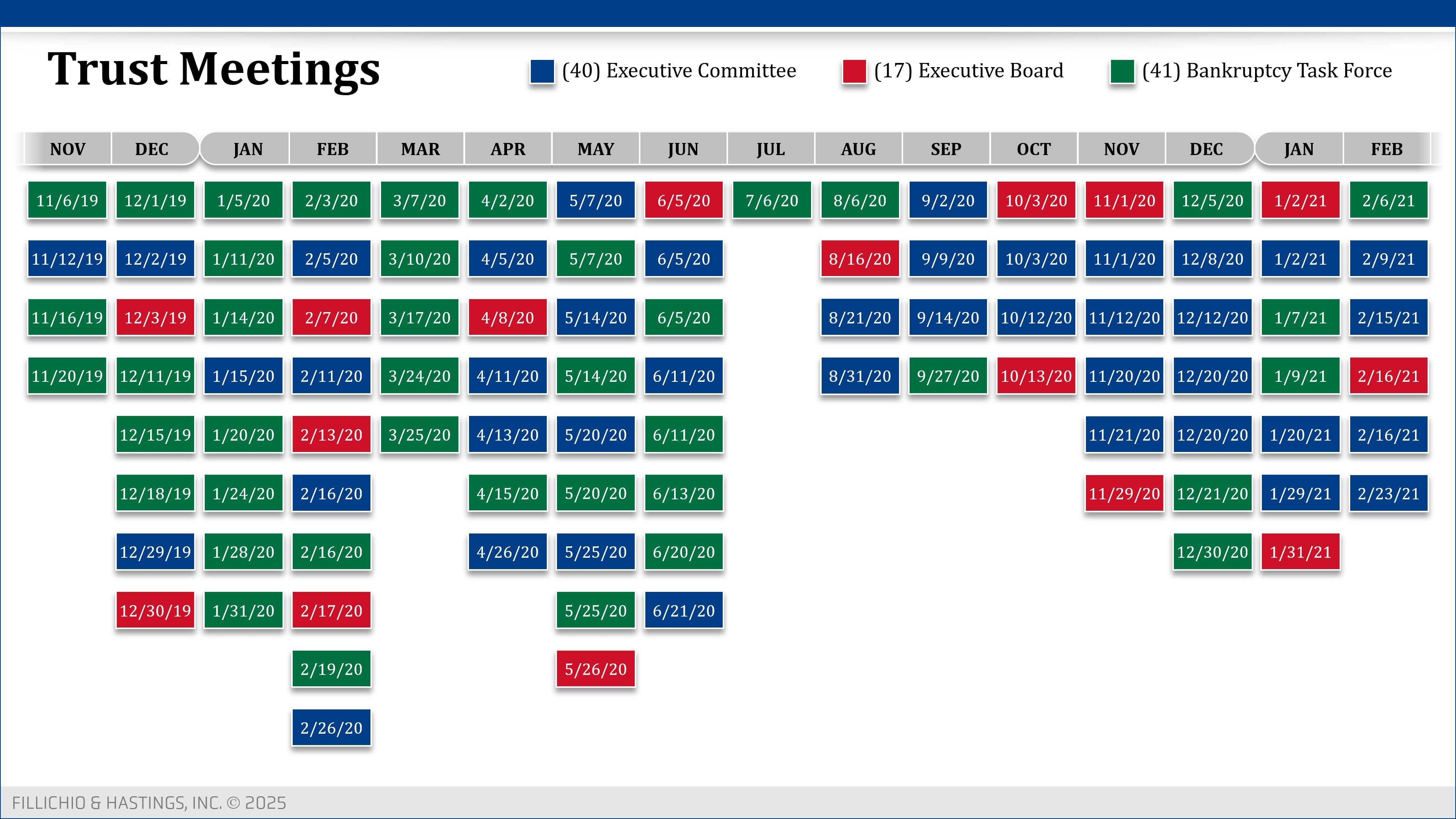 Trust Meetings

(40) Executive Committee (17) Executive Board (41) Bankruptcy Task Force

| NOV | DEC | JAN | FEB | MAR | APR | MAY | JUN | JUL | AUG | SEP | OCT | NOV | DEC | JAN | FEB |
|---|---|---|---|---|---|---|---|---|---|---|---|---|---|---|---|
| 11/6/19 | 12/1/19 | 1/5/20 | 2/3/20 | 3/7/20 | 4/2/20 | 5/7/20 | 6/5/20 | 7/6/20 | 8/6/20 | 9/2/20 | 10/3/20 | 11/1/20 | 12/5/20 | 1/2/21 | 2/6/21 |
| 11/12/19 | 12/2/19 | 1/11/20 | 2/5/20 | 3/10/20 | 4/5/20 | 5/7/20 | 6/5/20 | | 8/16/20 | 9/9/20 | 10/3/20 | 11/1/20 | 12/8/20 | 1/2/21 | 2/9/21 |
| 11/16/19 | 12/3/19 | 1/14/20 | 2/7/20 | 3/17/20 | 4/8/20 | 5/14/20 | 6/5/20 | | 8/21/20 | 9/14/20 | 10/12/20 | 11/12/20 | 12/12/20 | 1/7/21 | 2/15/21 |
| 11/20/19 | 12/11/19 | 1/15/20 | 2/11/20 | 3/24/20 | 4/11/20 | 5/14/20 | 6/11/20 | | 8/31/20 | 9/27/20 | 10/13/20 | 11/20/20 | 12/20/20 | 1/9/21 | 2/16/21 |
| | 12/15/19 | 1/20/20 | 2/13/20 | 3/25/20 | 4/13/20 | 5/20/20 | 6/11/20 | | | | | 11/21/20 | 12/20/20 | 1/20/21 | 2/16/21 |
| | 12/18/19 | 1/24/20 | 2/16/20 | | 4/15/20 | 5/20/20 | 6/13/20 | | | | | 11/29/20 | 12/21/20 | 1/29/21 | 2/23/21 |
| | 12/29/19 | 1/28/20 | 2/16/20 | | 4/26/20 | 5/25/20 | 6/20/20 | | | | | | 12/30/20 | 1/31/21 | |
| | 12/30/19 | 1/31/20 | 2/17/20 | | | 5/25/20 | 6/21/20 | | | | | | | | |
| | | | 2/19/20 | | | 5/26/20 | | | | | | | | | |
| | | | 2/26/20 | | | | | | | | | | | | |

FILLICHIO & HASTINGS, INC. © 2025